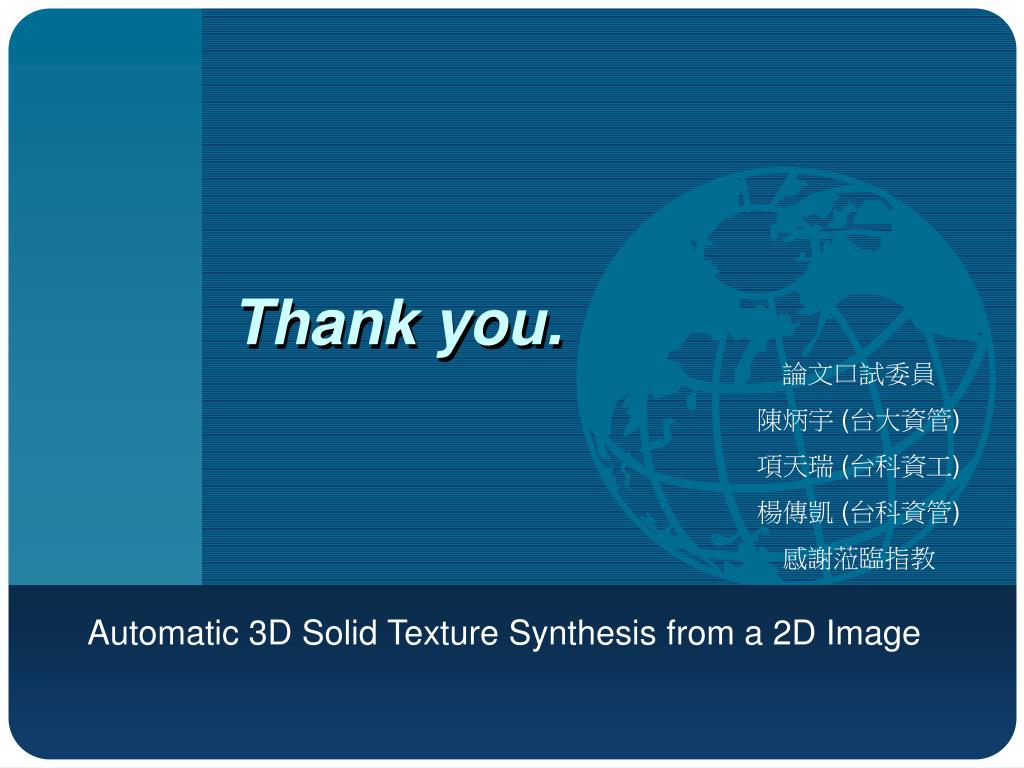 Thank you.

論文口試委員
陳炳宇 (台大資管)
項天瑞 (台科資工)
楊傳凱 (台科資管)
感謝蒞臨指教

Automatic 3D Solid Texture Synthesis from a 2D Image